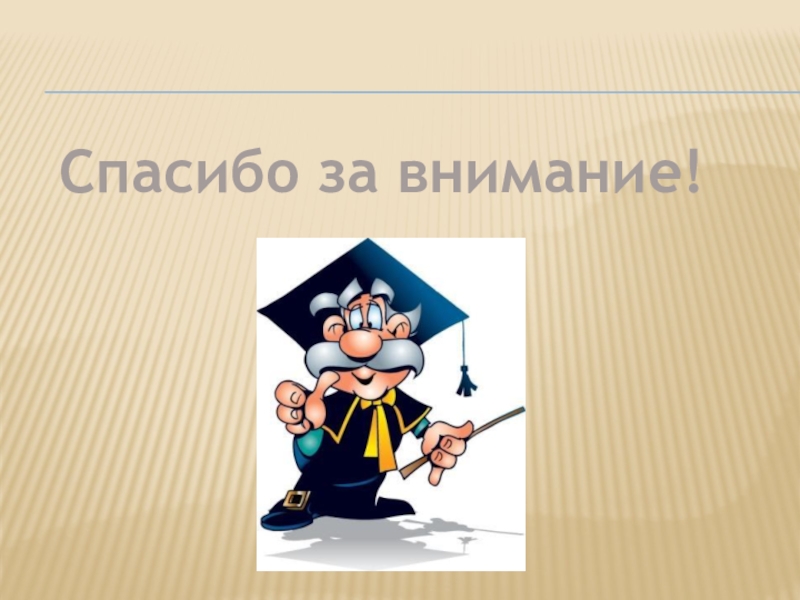 Спасибо за внимание!